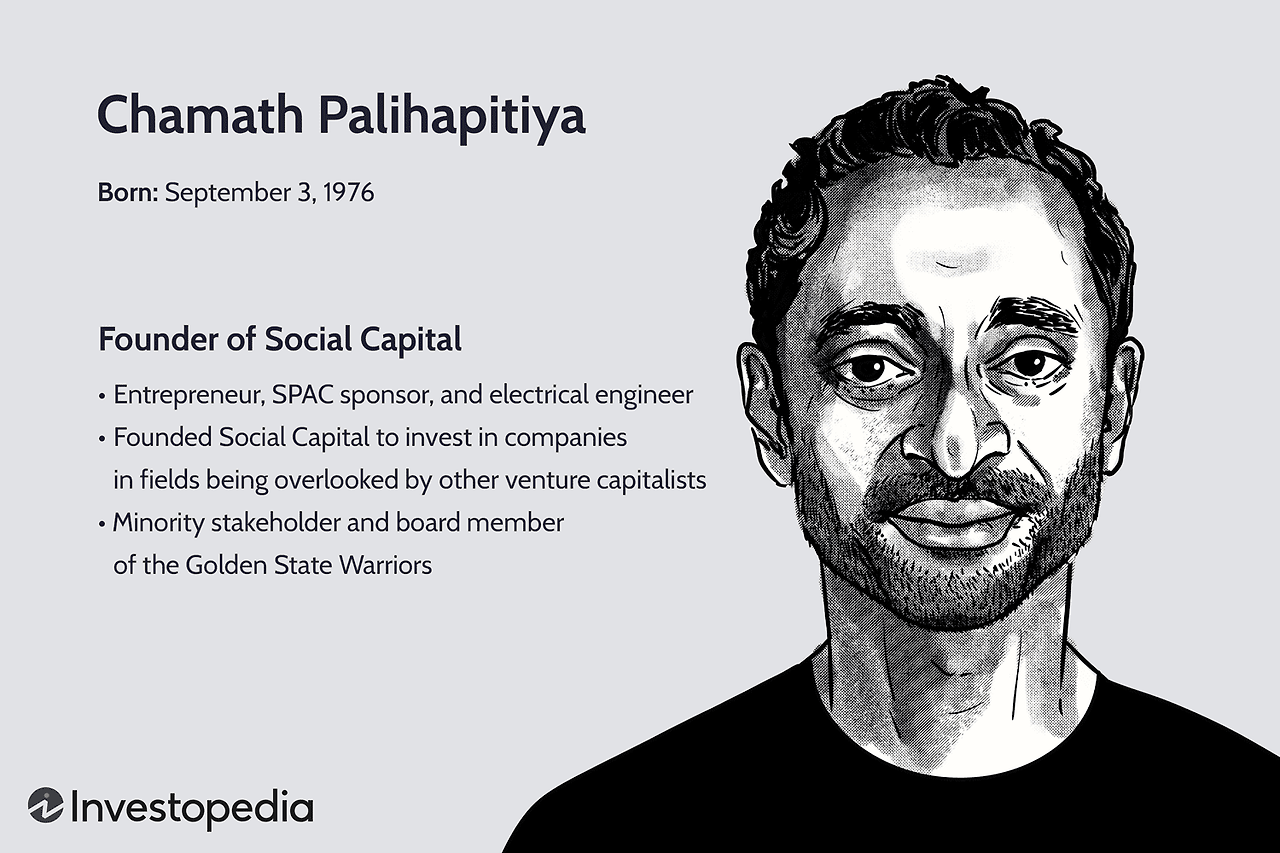 Chamath Palihapitiya

Born: September 3, 1976

Founder of Social Capital

• Entrepreneur, SPAC sponsor, and electrical engineer
• Founded Social Capital to invest in companies in fields being overlooked by other venture capitalists
• Minority stakeholder and board member of the Golden State Warriors

Investopedia